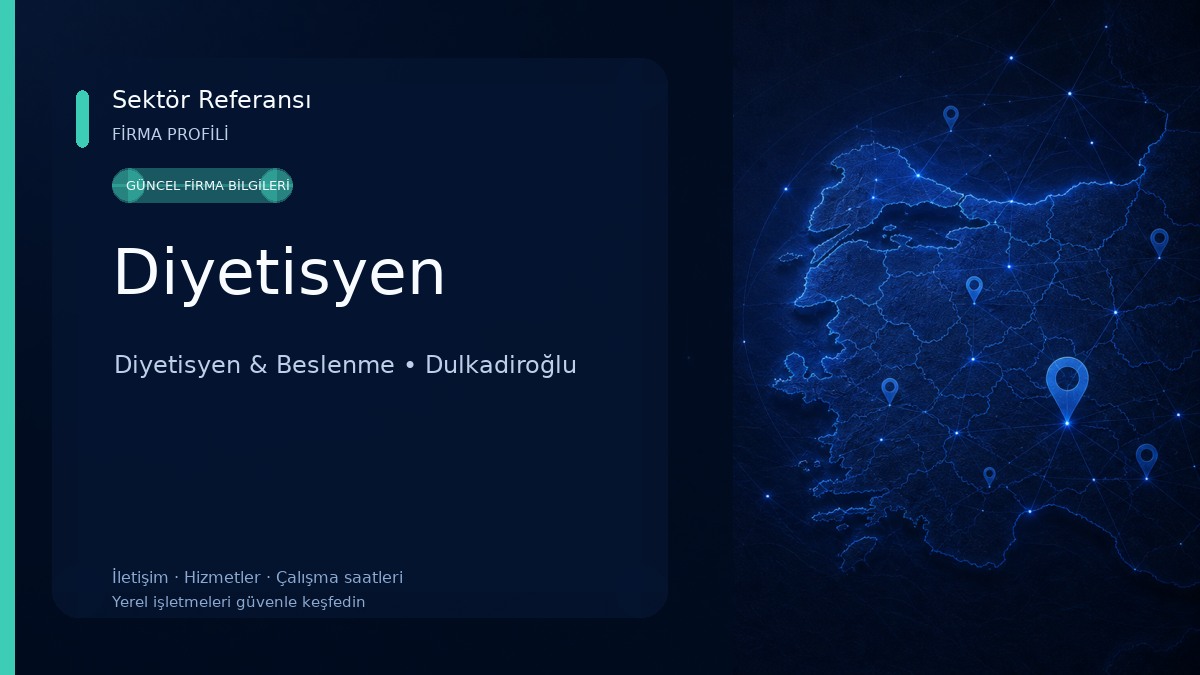 Sektör Referansı
FİRMA PROFİLİ

GÜNCEL FİRMA BİLGİLERİ

Diyetisyen

Diyetisyen & Beslenme • Dulkadiroğlu

İletişim · Hizmetler · Çalışma saatleri
Yerel işletmeleri güvenle keşfedin